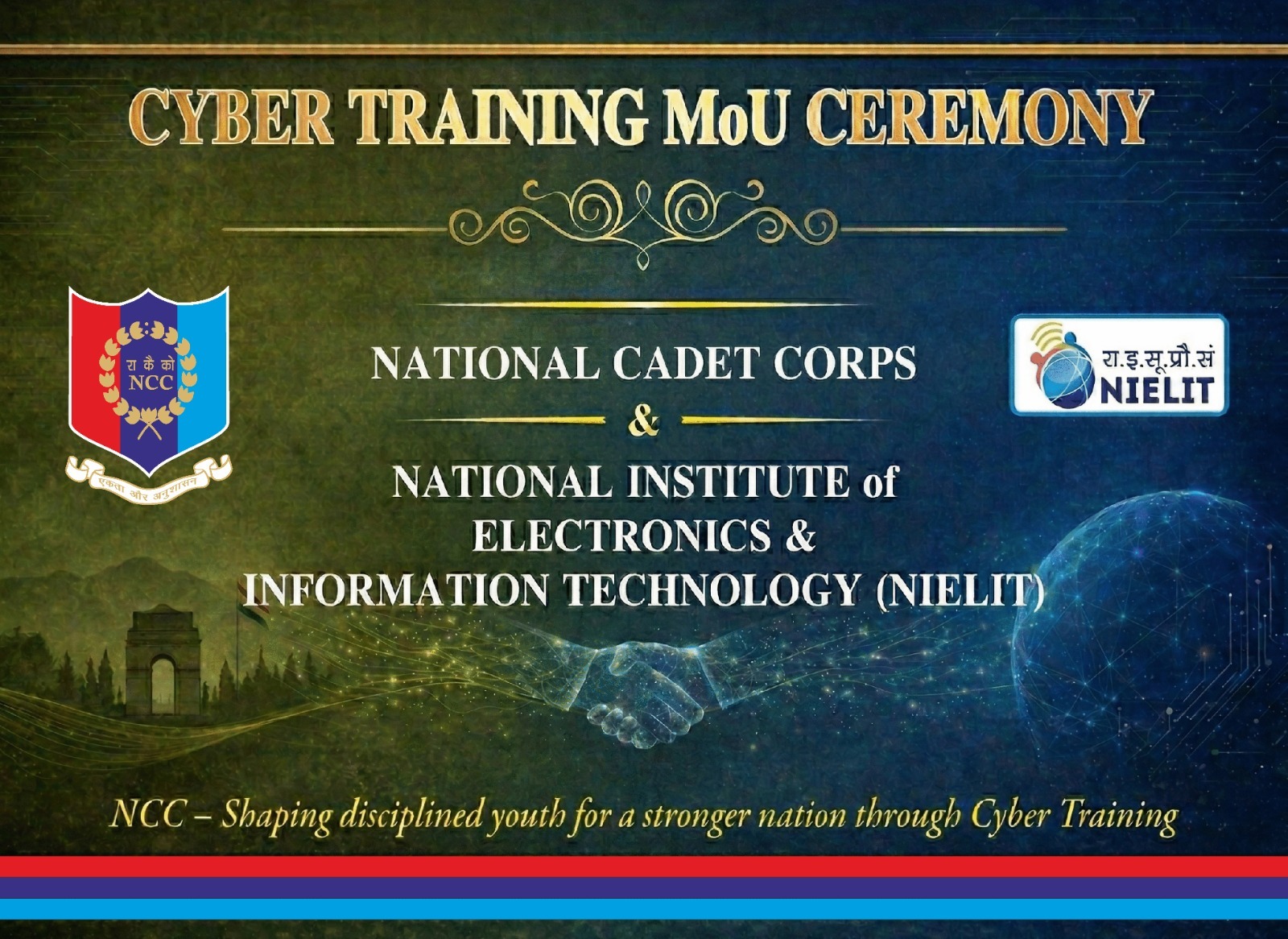 CYBER TRAINING MoU CEREMONY

रा कै को
NCC
एकता और अनुशासन

NATIONAL CADET CORPS
&
NATIONAL INSTITUTE of ELECTRONICS & INFORMATION TECHNOLOGY (NIELIT)

रा.इ.सू.प्रौ.सं
NIELIT

NCC – Shaping disciplined youth for a stronger nation through Cyber Training